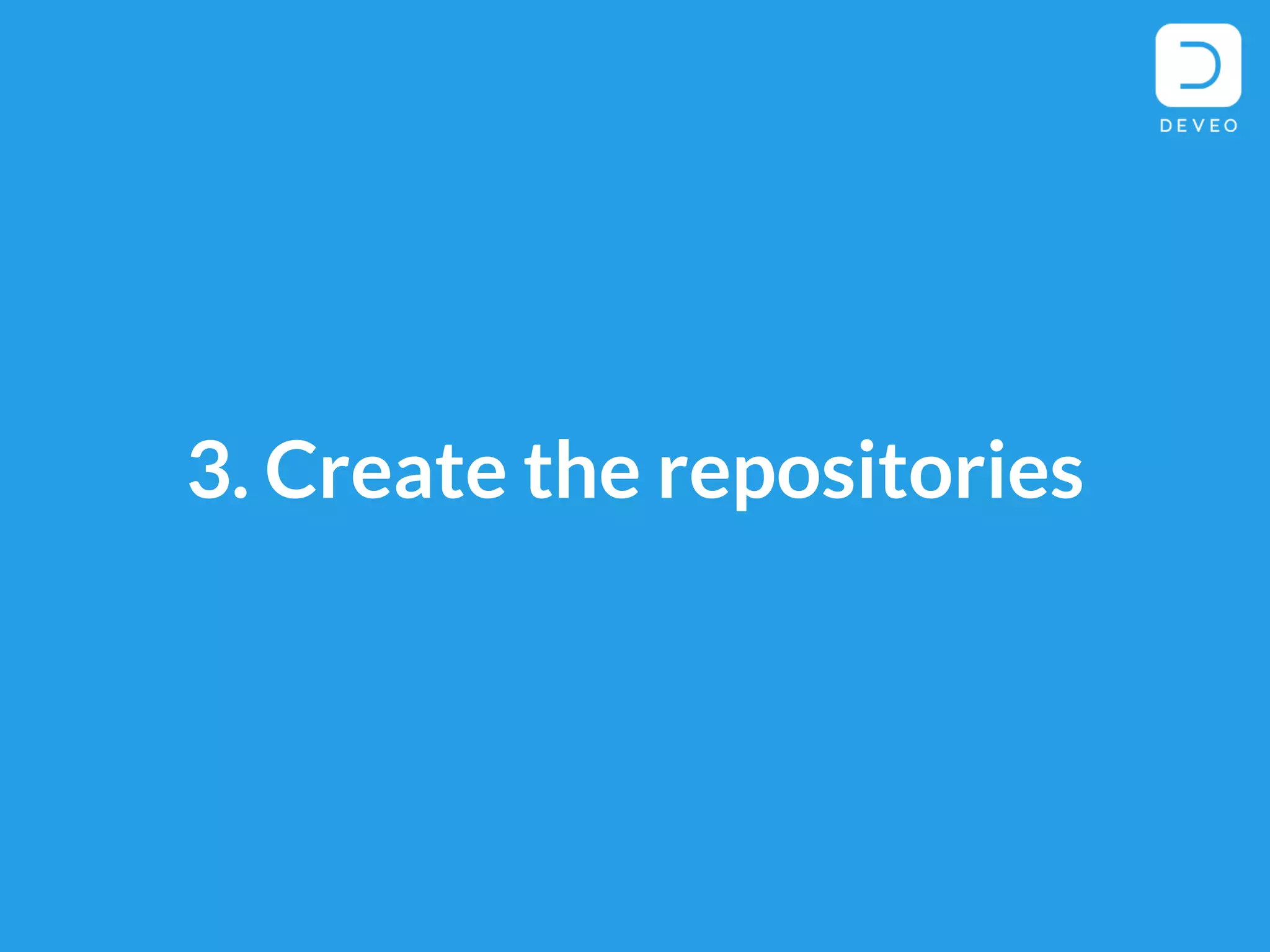 DEVEO

3. Create the repositories